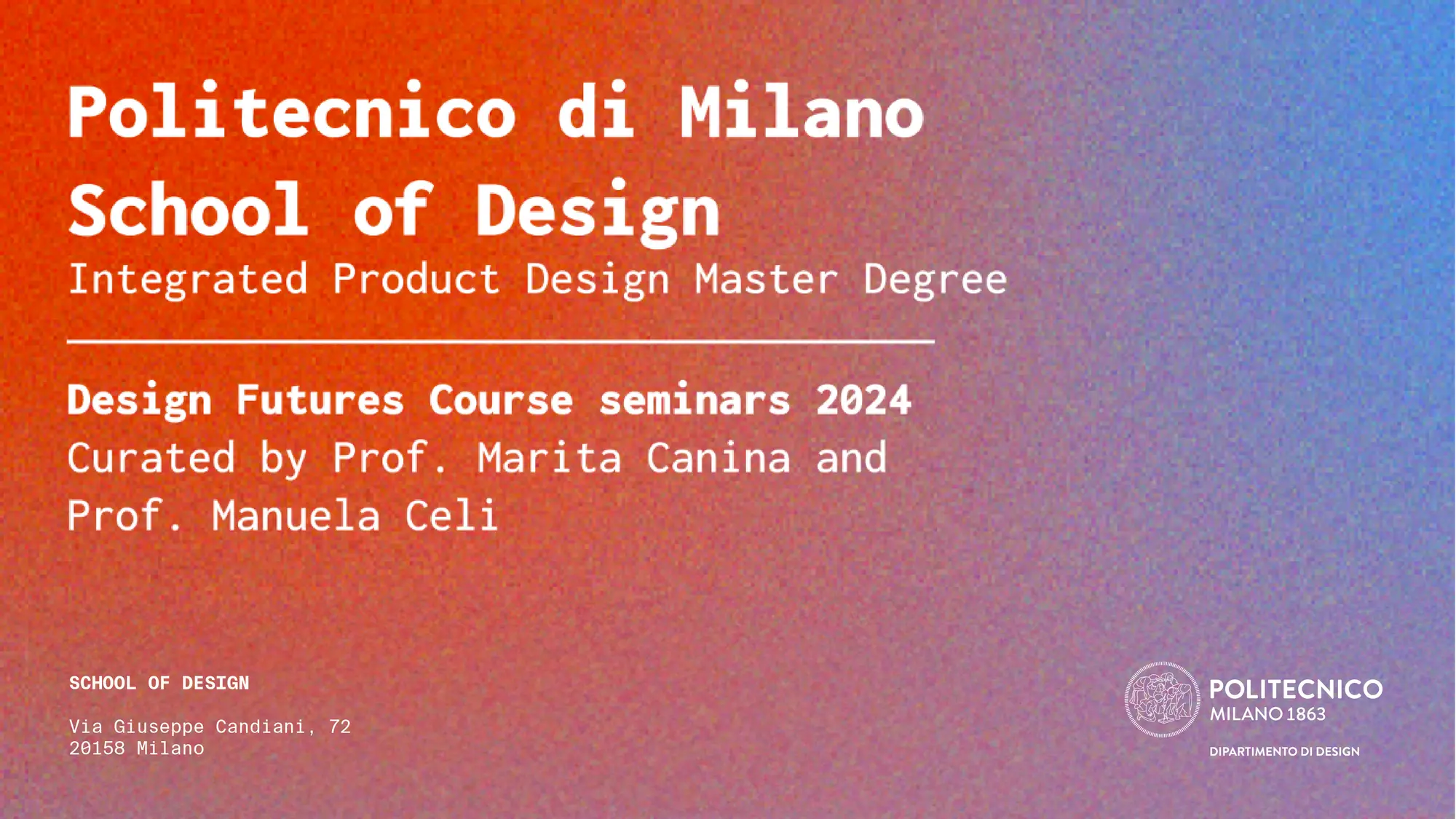 Politecnico di Milano
School of Design
Integrated Product Design Master Degree

Design Futures Course seminars 2024
Curated by Prof. Marita Canina and Prof. Manuela Celi

SCHOOL OF DESIGN

Via Giuseppe Candiani, 72
20158 Milano

POLITECNICO
MILANO 1863

DIPARTIMENTO DI DESIGN